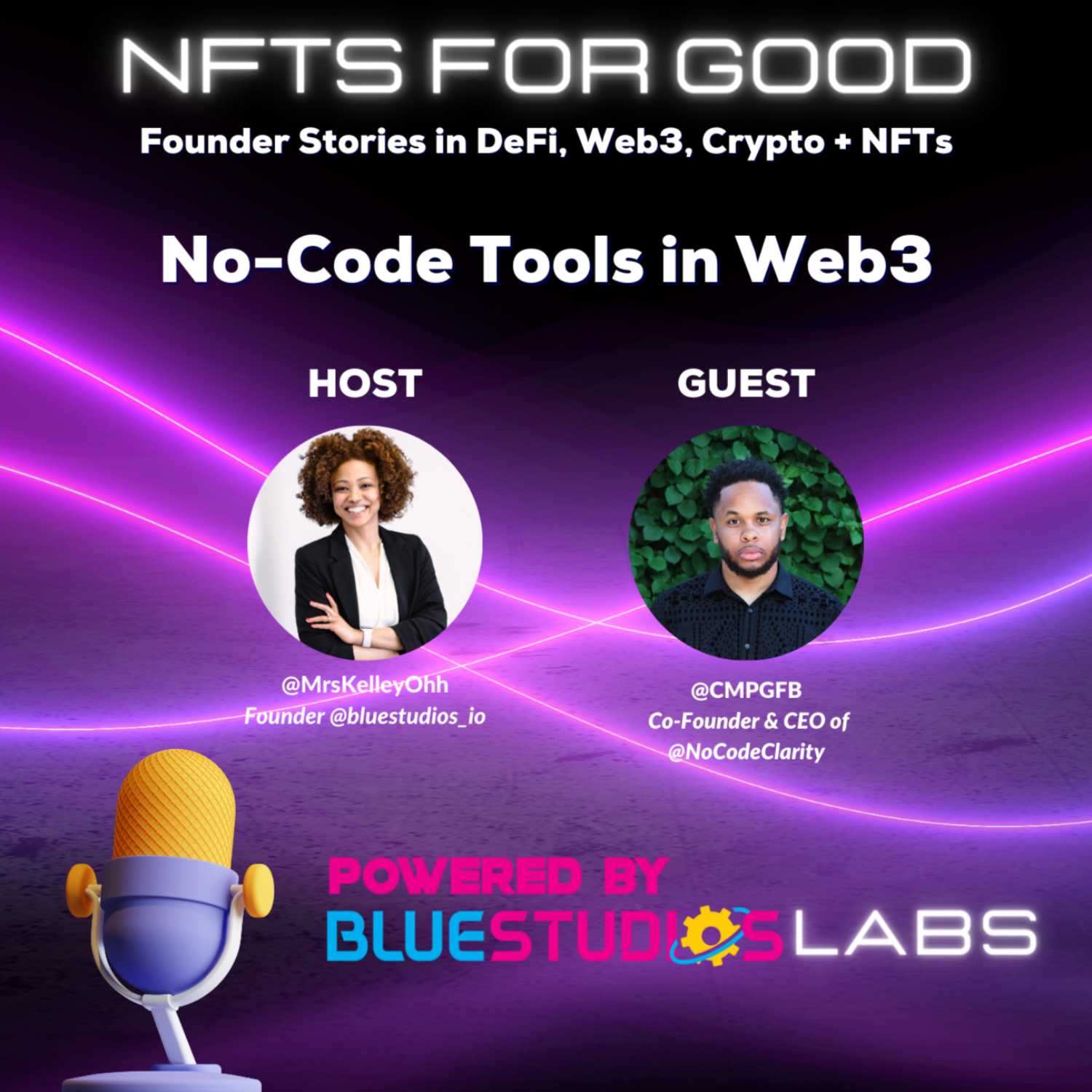 NFTS FOR GOOD

Founder Stories in DeFi, Web3, Crypto + NFTs

No-Code Tools in Web3

HOST

@MrsKelleyOhh
Founder @bluestudios_io

GUEST

@CMPGFB
Co-Founder & CEO of @NoCodeClarity

POWERED BY
BLUESTUDIOS LABS